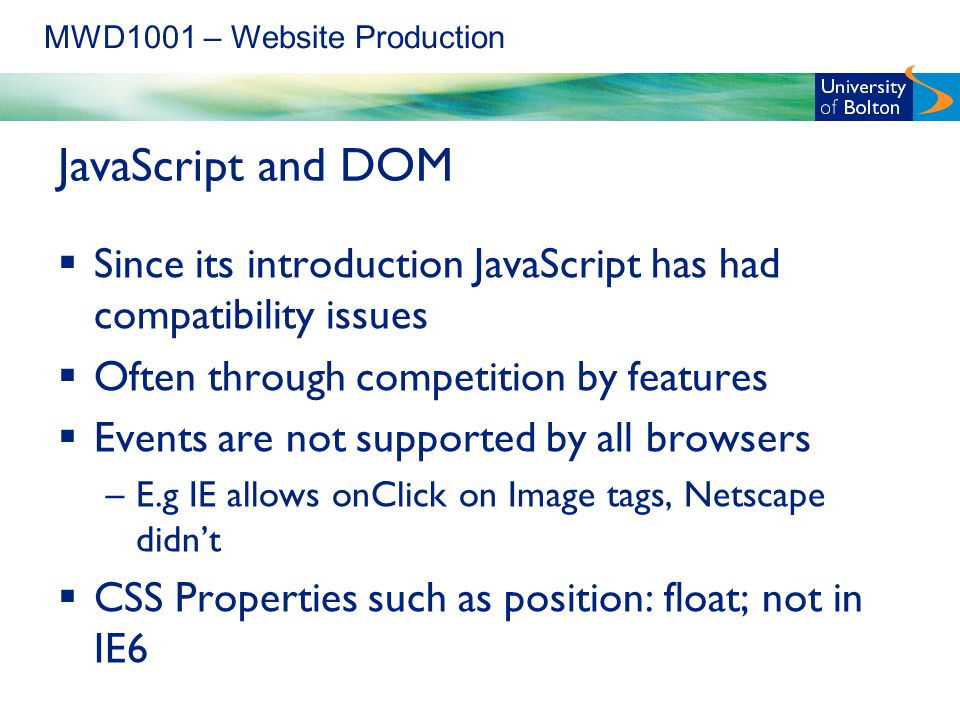 MWD1001 – Website Production

University of Bolton

JavaScript and DOM

▪ Since its introduction JavaScript has had compatibility issues
▪ Often through competition by features
▪ Events are not supported by all browsers
– E.g IE allows onClick on Image tags, Netscape didn't
▪ CSS Properties such as position: float; not in IE6